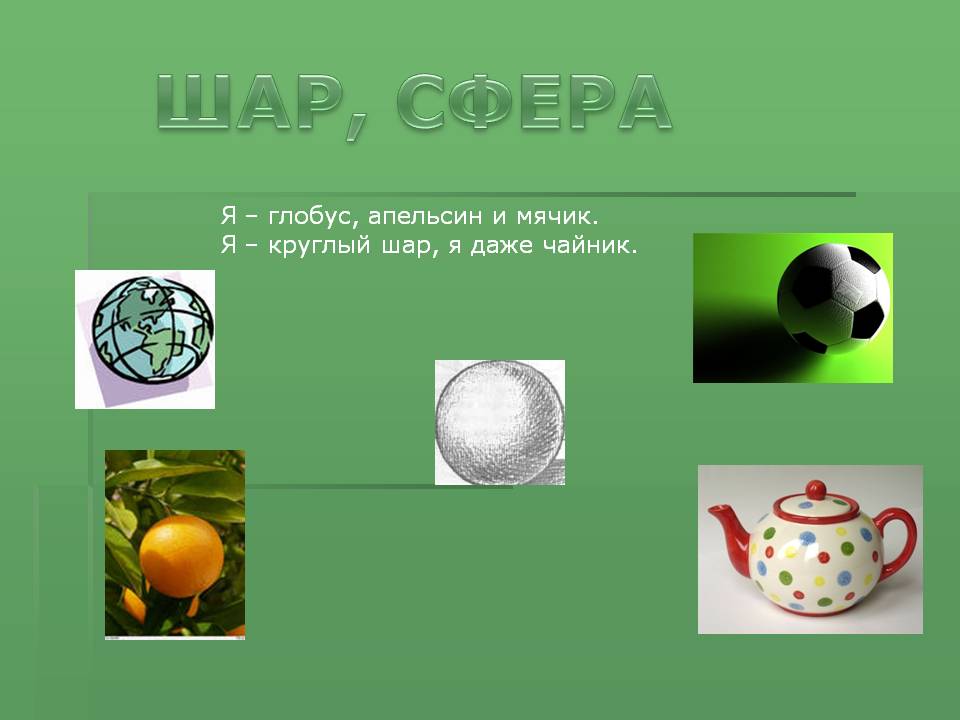 ШАР, СФЕРА

Я – глобус, апельсин и мячик.
Я – круглый шар, я даже чайник.